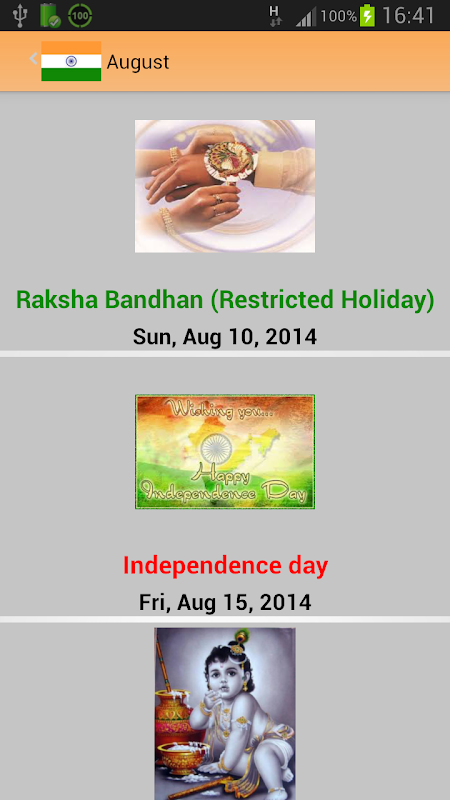 100 H 100% 16:41

August

Raksha Bandhan (Restricted Holiday)
Sun, Aug 10, 2014

Wishing you...
Happy Independence Day

Independence day
Fri, Aug 15, 2014